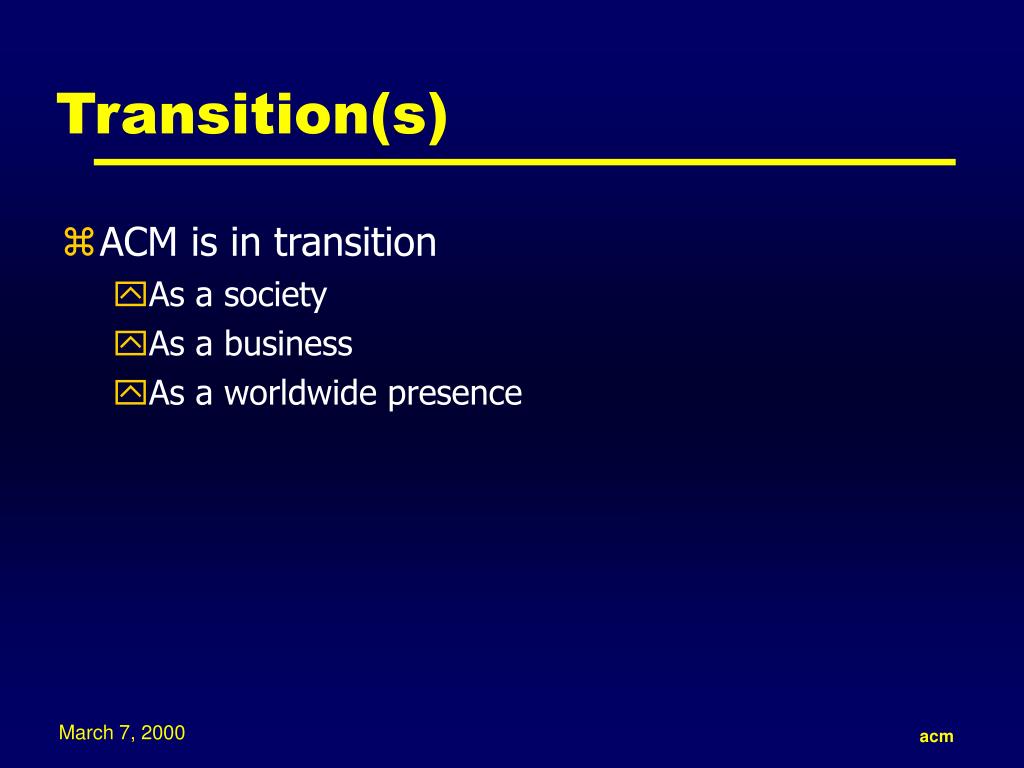 Transition(s)

ACM is in transition

As a society

As a business

As a worldwide presence

March 7, 2000

acm